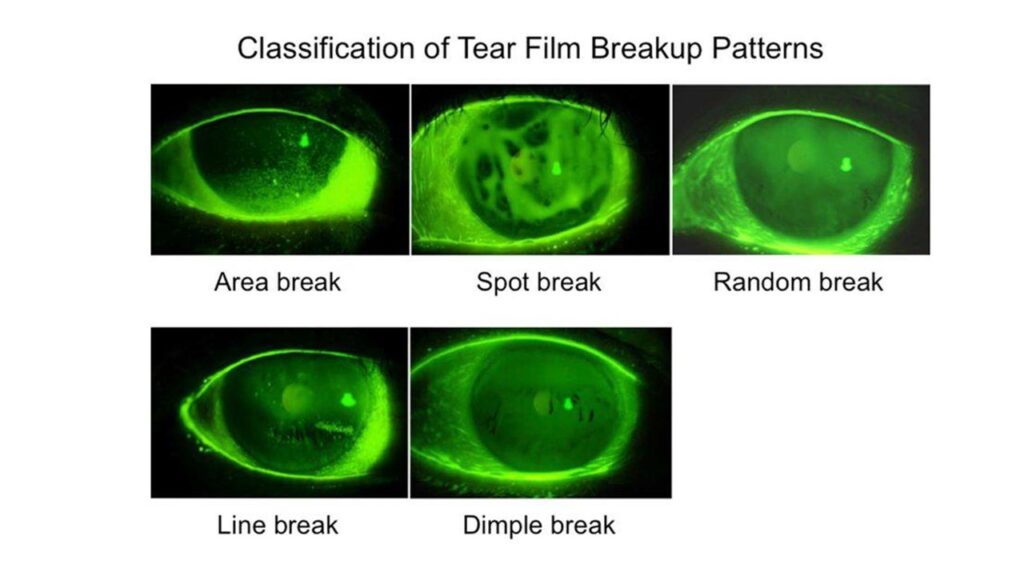 Classification of Tear Film Breakup Patterns

Area break

Spot break

Random break

Line break

Dimple break